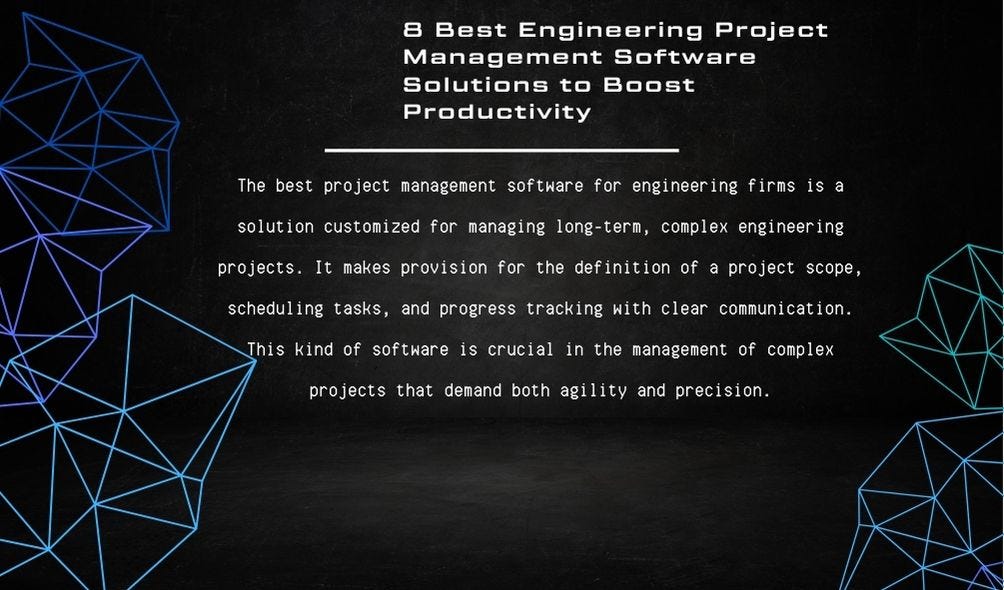 8 Best Engineering Project Management Software Solutions to Boost Productivity

The best project management software for engineering firms is a solution customized for managing long-term, complex engineering projects. It makes provision for the definition of a project scope, scheduling tasks, and progress tracking with clear communication. This kind of software is crucial in the management of complex projects that demand both agility and precision.